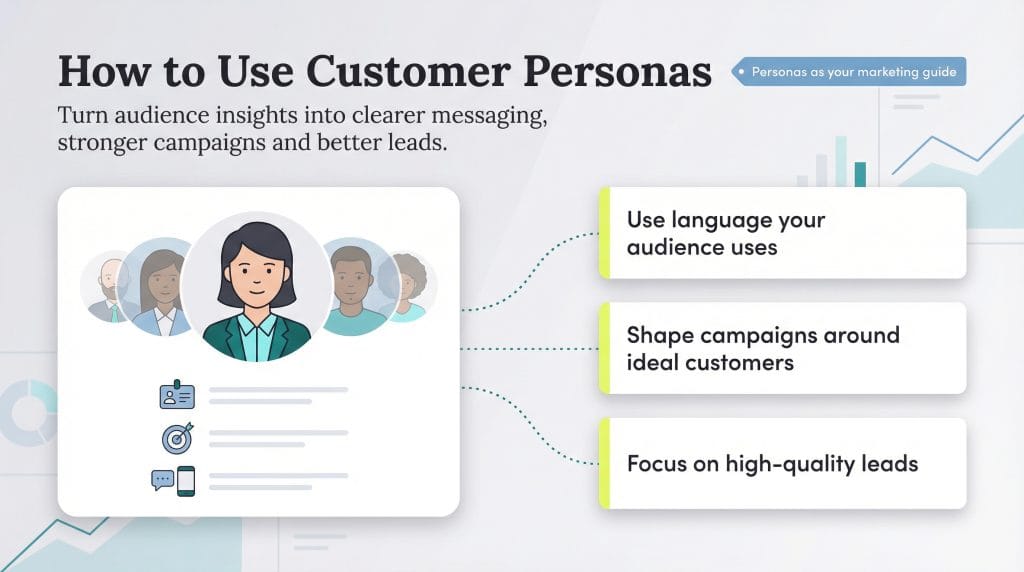 How to Use Customer Personas

Personas as your marketing guide

Turn audience insights into clearer messaging, stronger campaigns and better leads.

Use language your audience uses

Shape campaigns around ideal customers

Focus on high-quality leads